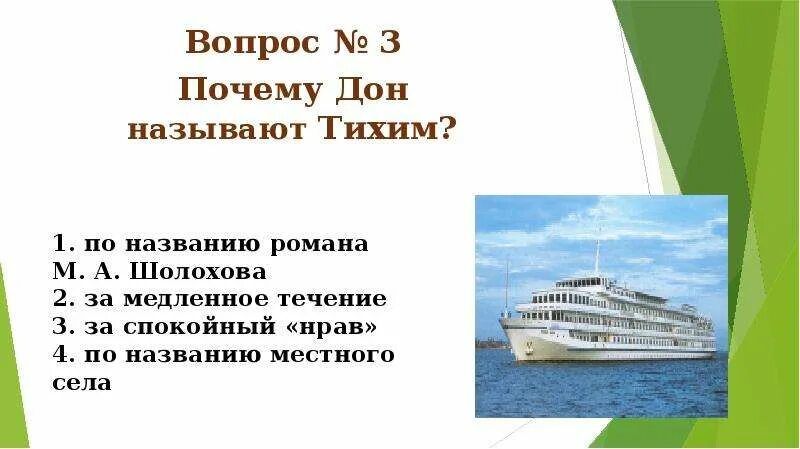 Вопрос № 3
Почему Дон называют Тихим?

1. по названию романа М. А. Шолохова
2. за медленное течение
3. за спокойный «нрав»
4. по названию местного села